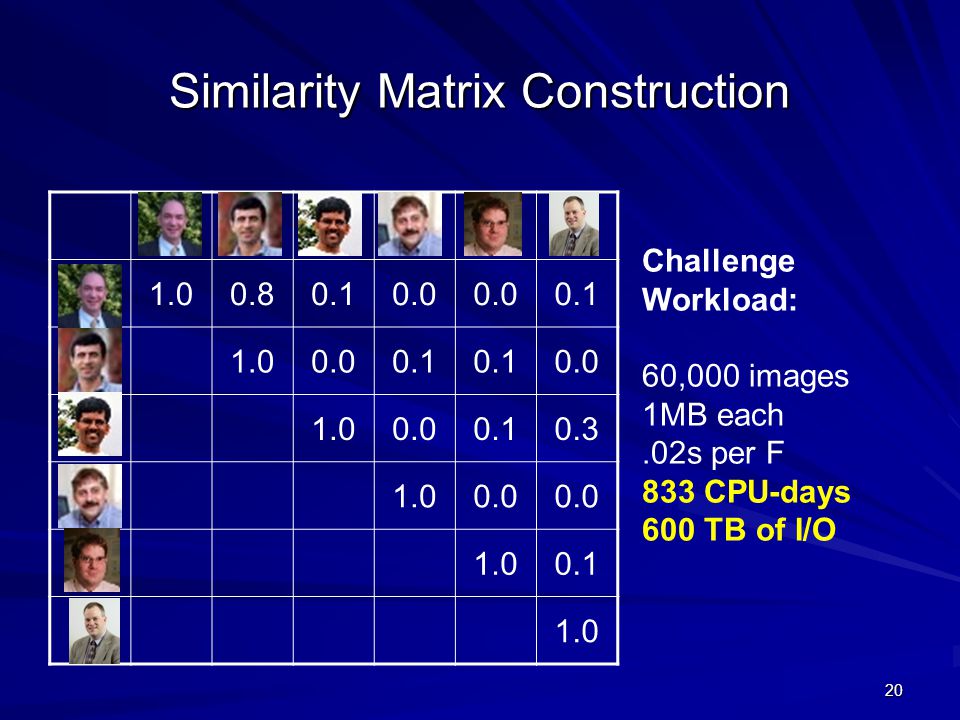 Similarity Matrix Construction

| | | | | | | |
|---|---|---|---|---|---|---|
| | 1.0 | 0.8 | 0.1 | 0.0 | 0.0 | 0.1 |
| | | 1.0 | 0.0 | 0.1 | 0.1 | 0.0 |
| | | | 1.0 | 0.0 | 0.1 | 0.3 |
| | | | | 1.0 | 0.0 | 0.0 |
| | | | | | 1.0 | 0.1 |
| | | | | | | 1.0 |

Challenge Workload:

60,000 images
1MB each
.02s per F
833 CPU-days
600 TB of I/O

20